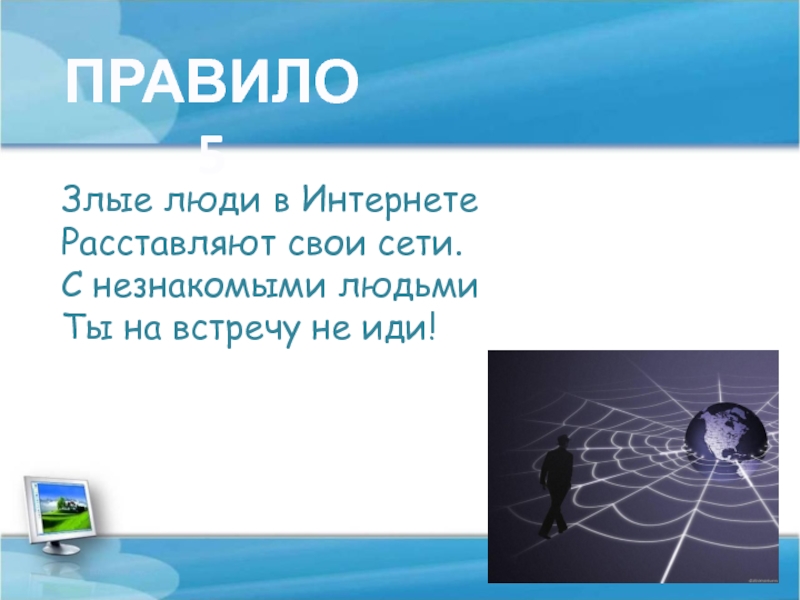 ПРАВИЛО 5

Злые люди в Интернете
Расставляют свои сети.
С незнакомыми людьми
Ты на встречу не иди!